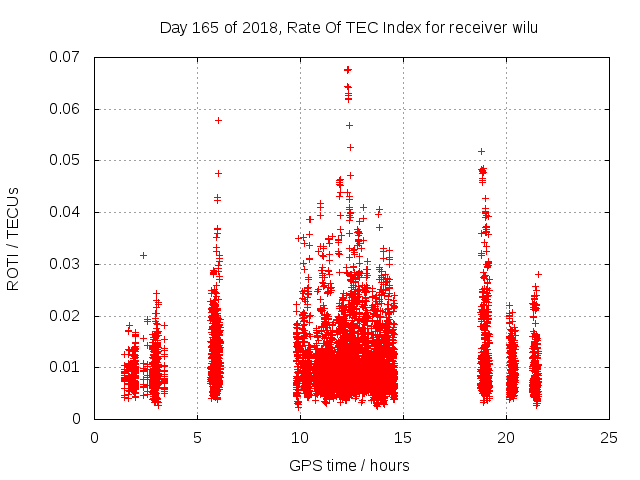 Day 165 of 2018, Rate Of TEC Index for receiver wilu

ROTI / TECUs

0.07
0.06
0.05
0.04
0.03
0.02
0.01
0

0
5
10
15
20
25

GPS time / hours